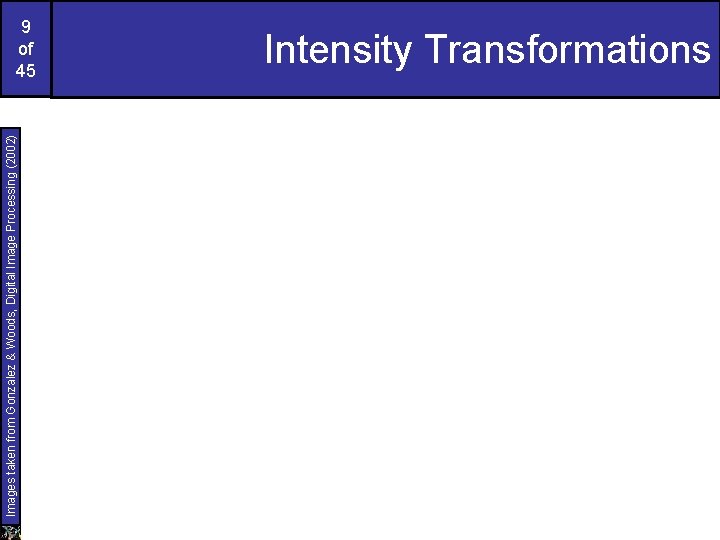 9
of
45

Intensity Transformations

Images taken from Gonzalez & Woods, Digital Image Processing (2002)